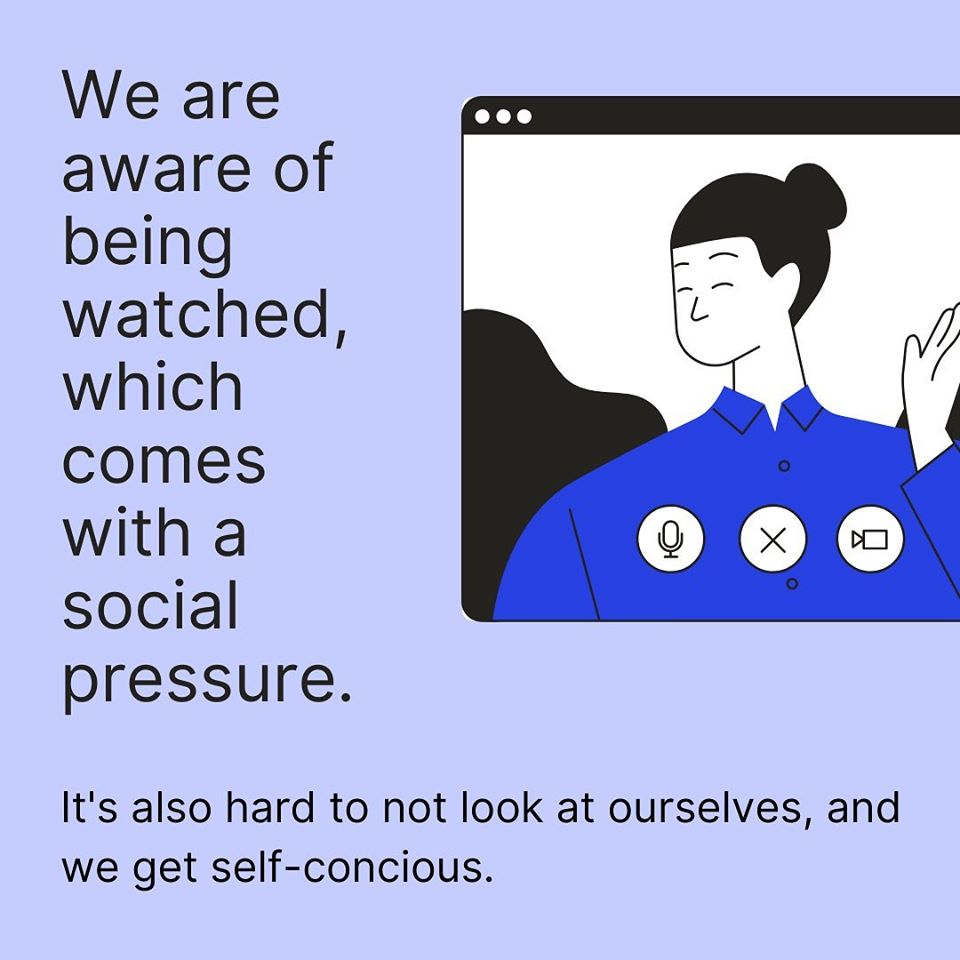 We are aware of being watched, which comes with a social pressure.

It's also hard to not look at ourselves, and we get self-concious.